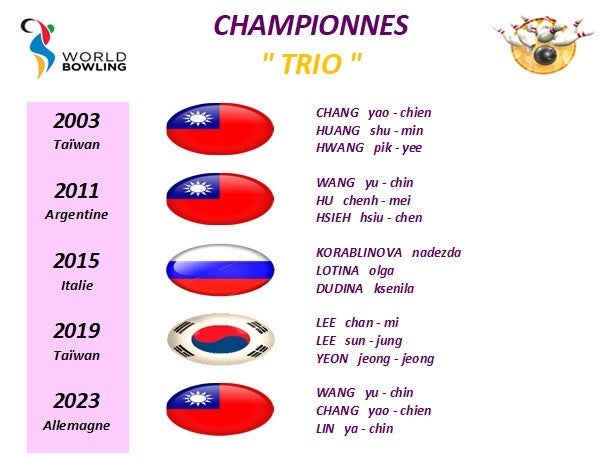 WORLD BOWLING

CHAMPIONNES
" TRIO "

2003
Taïwan

CHANG yao - chien
HUANG shu - min
HWANG pik - yee

2011
Argentine

WANG yu - chin
HU chenh - mei
HSIEH hsiu - chen

2015
Italie

KORABLINOVA nadezda
LOTINA olga
DUDINA ksenila

2019
Taïwan

LEE chan - mi
LEE sun - jung
YEON jeong - jeong

2023
Allemagne

WANG yu - chin
CHANG yao - chien
LIN ya - chin